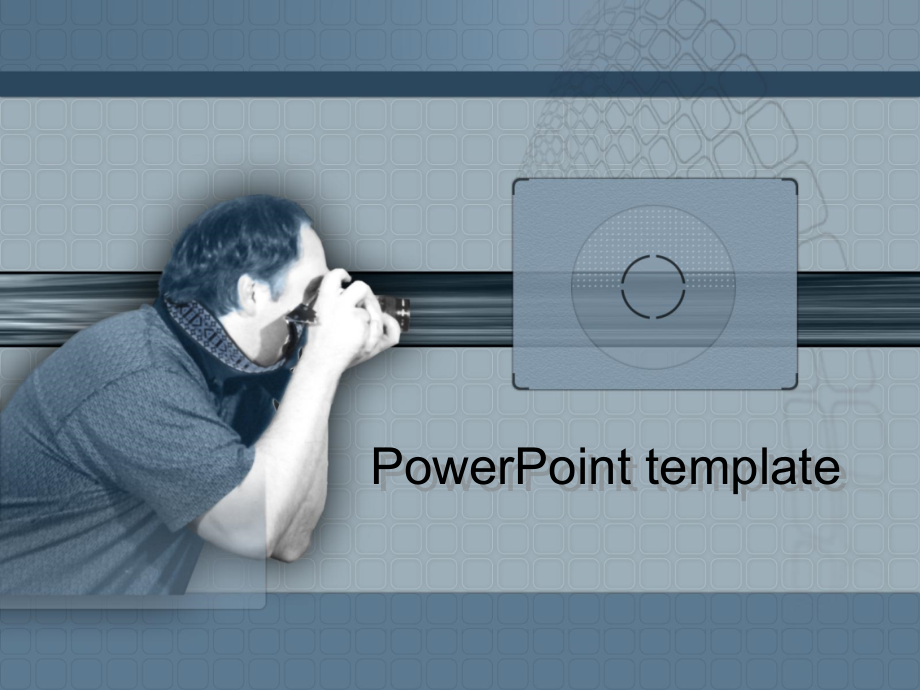 PowerPoint template